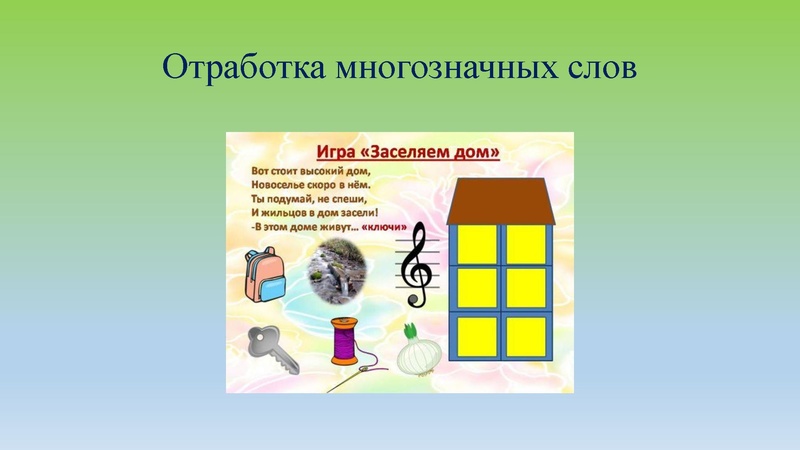 Отработка многозначных слов

Игра «Заселяем дом»

Вот стоит высокий дом,
Новоселье скоро в нём.
Ты подумай, не спеши,
И жильцов в дом засели!
-В этом доме живут… «ключи»